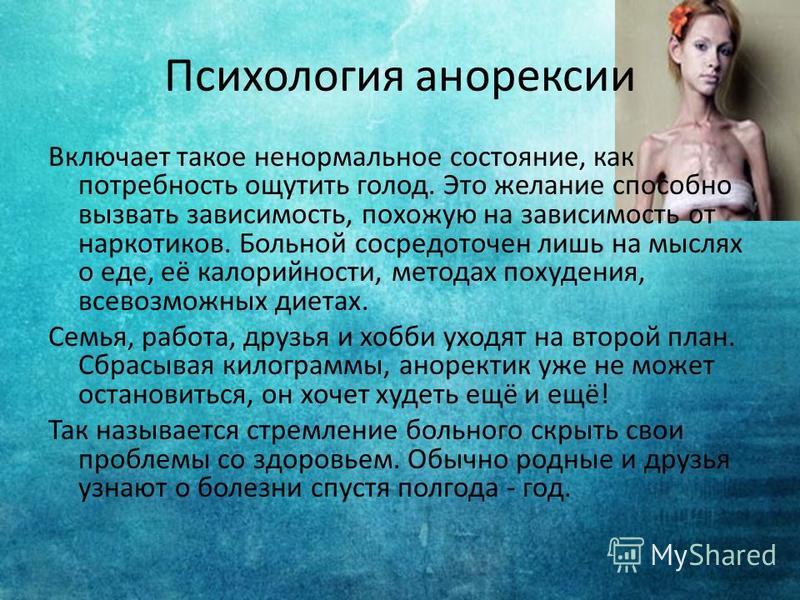 Психология анорексии

Включает такое ненормальное состояние, как потребность ощутить голод. Это желание способно вызвать зависимость, похожую на зависимость от наркотиков. Больной сосредоточен лишь на мыслях о еде, её калорийности, методах похудения, всевозможных диетах.

Семья, работа, друзья и хобби уходят на второй план. Сбрасывая килограммы, аноректик уже не может остановиться, он хочет худеть ещё и ещё!

Так называется стремление больного скрыть свои проблемы со здоровьем. Обычно родные и друзья узнают о болезни спустя полгода - год.

MyShared